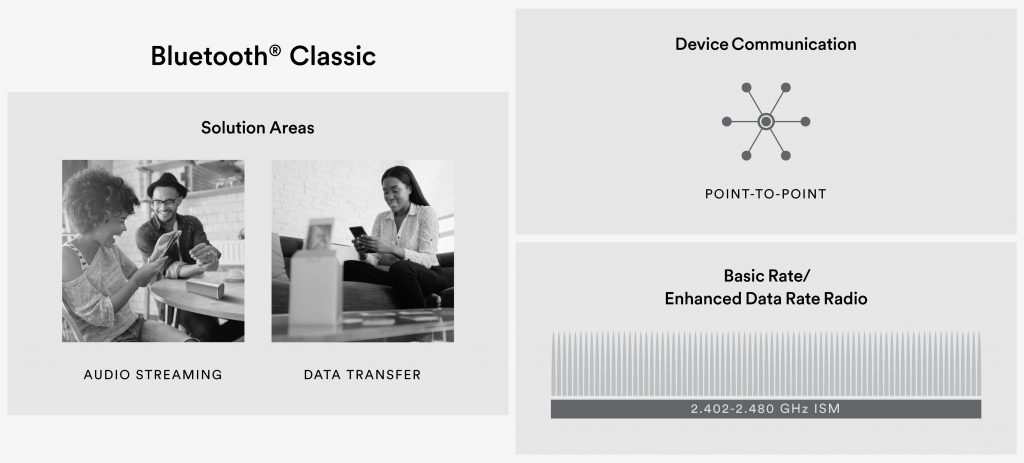 Bluetooth® Classic

Solution Areas

AUDIO STREAMING

DATA TRANSFER

Device Communication

POINT-TO-POINT

Basic Rate/
Enhanced Data Rate Radio

2.402-2.480 GHz ISM